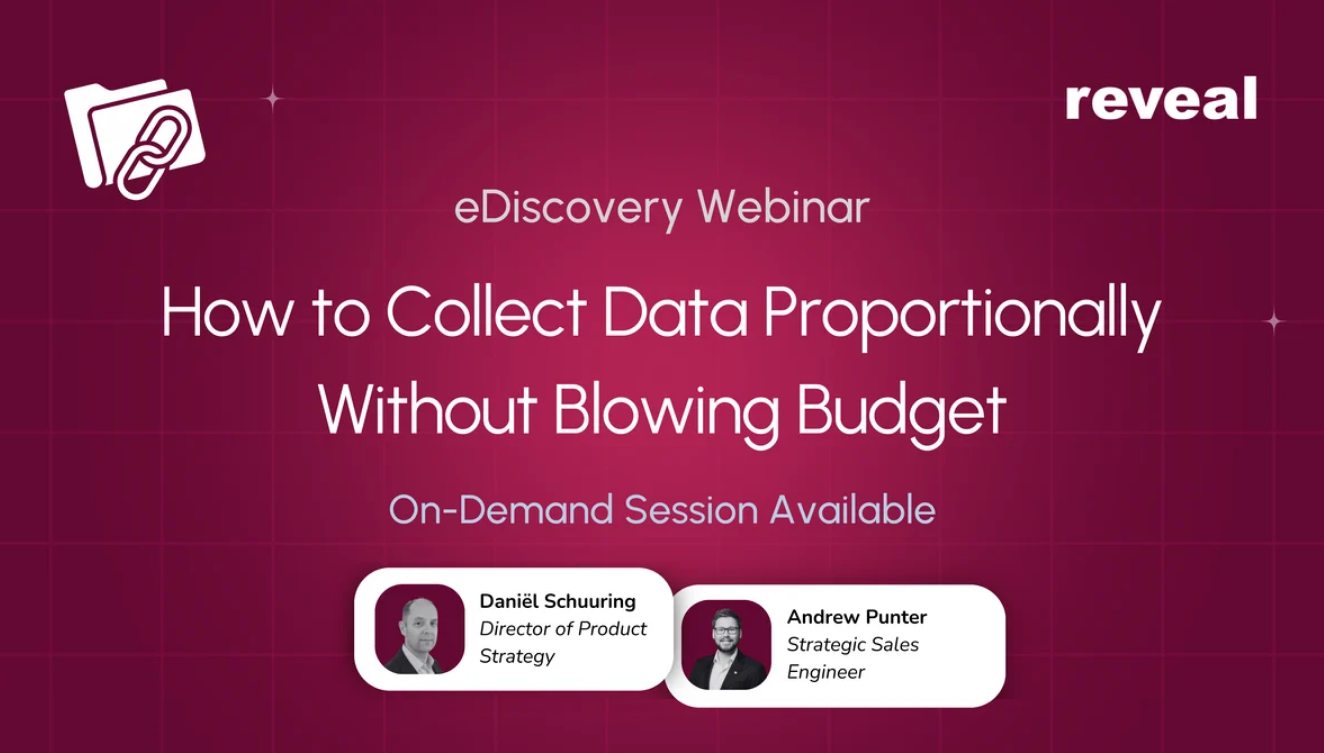 reveal

eDiscovery Webinar

How to Collect Data Proportionally Without Blowing Budget

On-Demand Session Available

Daniël Schuuring
Director of Product Strategy

Andrew Punter
Strategic Sales Engineer